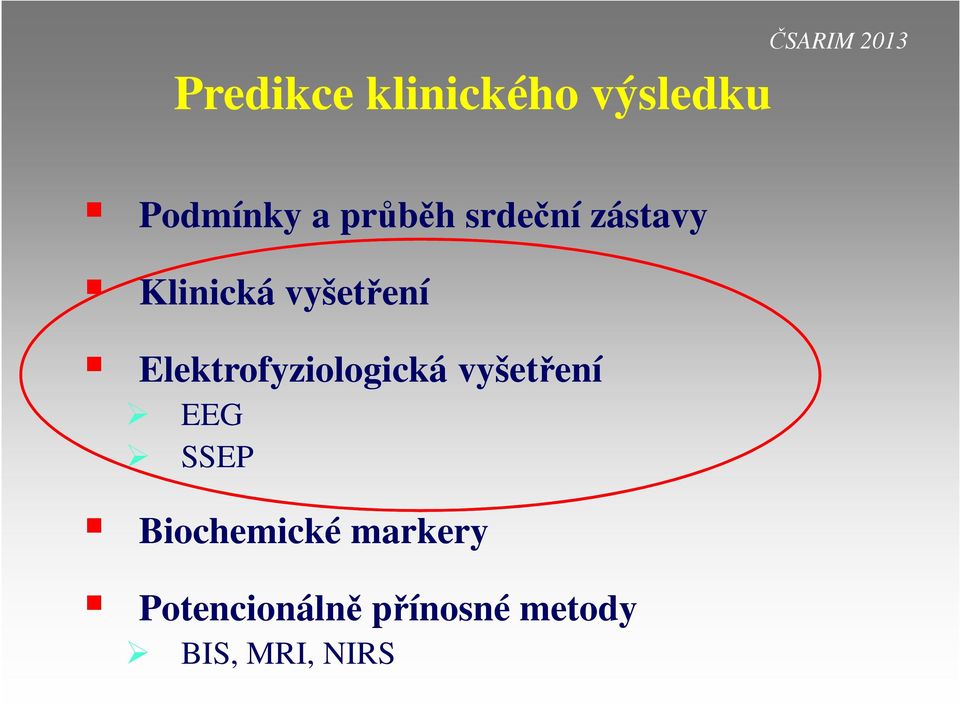 ČSARIM 2013

Predikce klinického výsledku

Podmínky a průběh srdeční zástavy

Klinická vyšetření

Elektrofyziologická vyšetření
EEG
SSEP

Biochemické markery

Potencionálně přínosné metody
BIS, MRI, NIRS